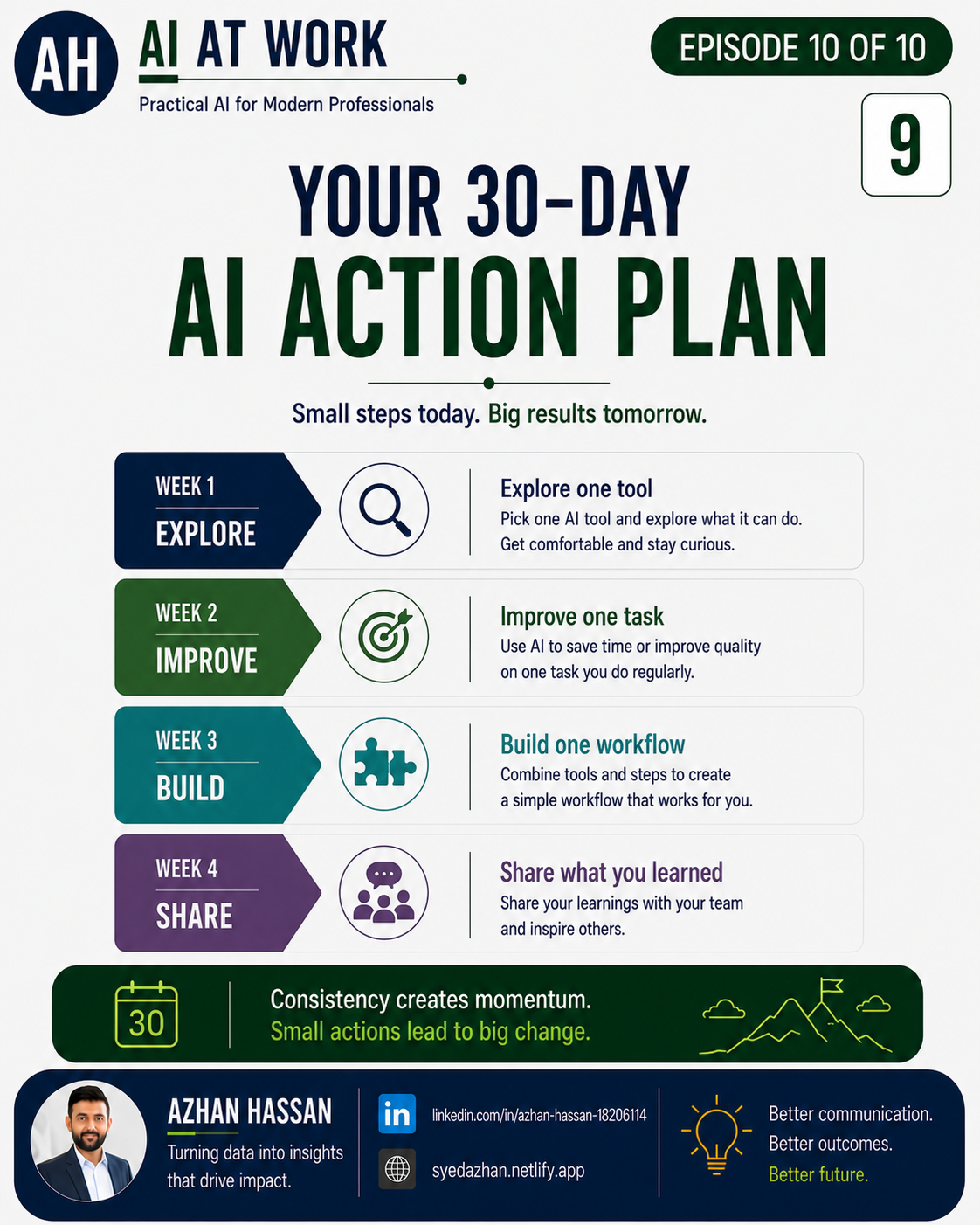 AH

AI AT WORK

Practical AI for Modern Professionals

EPISODE 10 OF 10

9

YOUR 30-DAY
AI ACTION PLAN

Small steps today. Big results tomorrow.

WEEK 1
EXPLORE

Explore one tool
Pick one AI tool and explore what it can do. Get comfortable and stay curious.

WEEK 2
IMPROVE

Improve one task
Use AI to save time or improve quality on one task you do regularly.

WEEK 3
BUILD

Build one workflow
Combine tools and steps to create a simple workflow that works for you.

WEEK 4
SHARE

Share what you learned
Share your learnings with your team and inspire others.

30

Consistency creates momentum.
Small actions lead to big change.

AZHAN HASSAN
Turning data into insights that drive impact.

in linkedin.com/in/azhan-hassan-18206114

syedazhan.netlify.app

Better communication.
Better outcomes.
Better future.